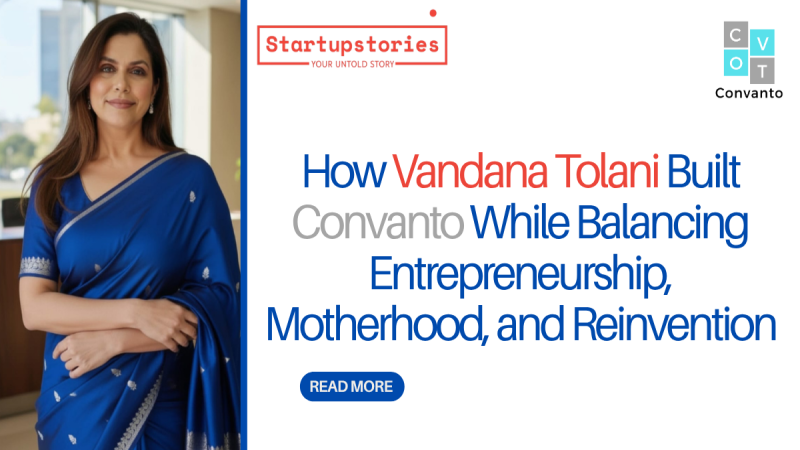 Startupstories
YOUR UNTOLD STORY

C V
O T
Convanto

How Vandana Tolani Built Convanto While Balancing Entrepreneurship, Motherhood, and Reinvention

READ MORE